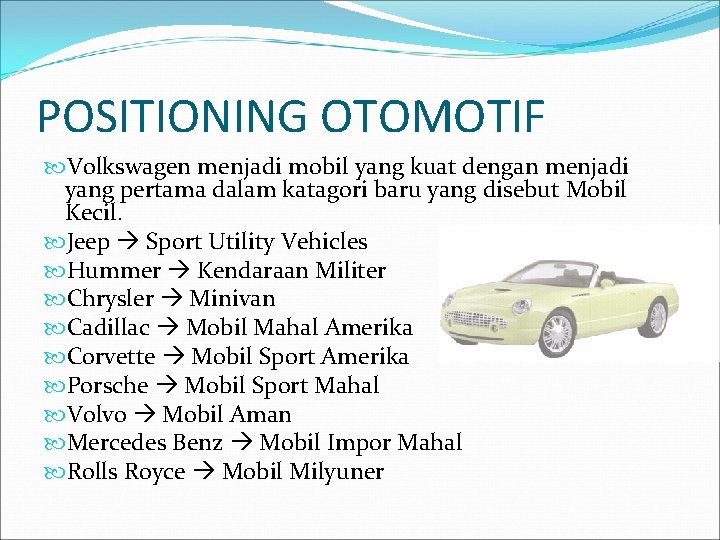 POSITIONING OTOMOTIF

Volkswagen menjadi mobil yang kuat dengan menjadi yang pertama dalam katagori baru yang disebut Mobil Kecil.

Jeep → Sport Utility Vehicles

Hummer → Kendaraan Militer

Chrysler → Minivan

Cadillac → Mobil Mahal Amerika

Corvette → Mobil Sport Amerika

Porsche → Mobil Sport Mahal

Volvo → Mobil Aman

Mercedes Benz → Mobil Impor Mahal

Rolls Royce → Mobil Milyuner